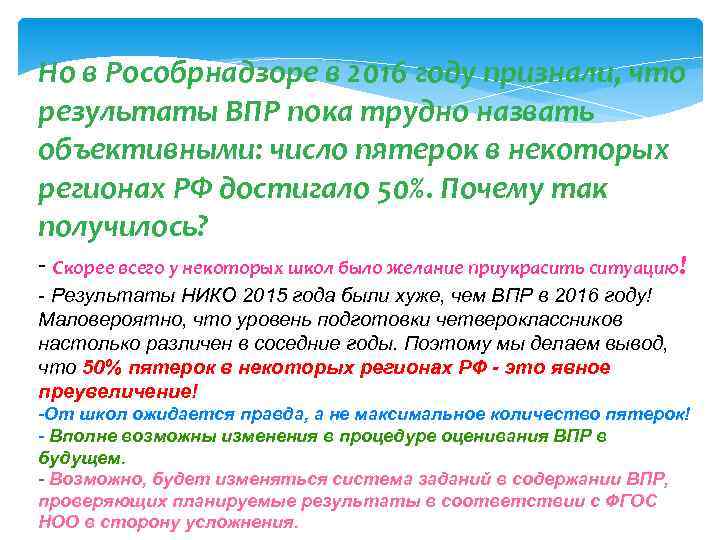 Но в Рособрнадзоре в 2016 году признали, что результаты ВПР пока трудно назвать объективными: число пятерок в некоторых регионах РФ достигало 50%. Почему так получилось?

- Скорее всего у некоторых школ было желание приукрасить ситуацию!

- Результаты НИКО 2015 года были хуже, чем ВПР в 2016 году! Маловероятно, что уровень подготовки четвероклассников настолько различен в соседние годы. Поэтому мы делаем вывод, что 50% пятерок в некоторых регионах РФ - это явное преувеличение!

-От школ ожидается правда, а не максимальное количество пятерок!

- Вполне возможны изменения в процедуре оценивания ВПР в будущем.

- Возможно, будет изменяться система заданий в содержании ВПР, проверяющих планируемые результаты в соответствии с ФГОС НОО в сторону усложнения.